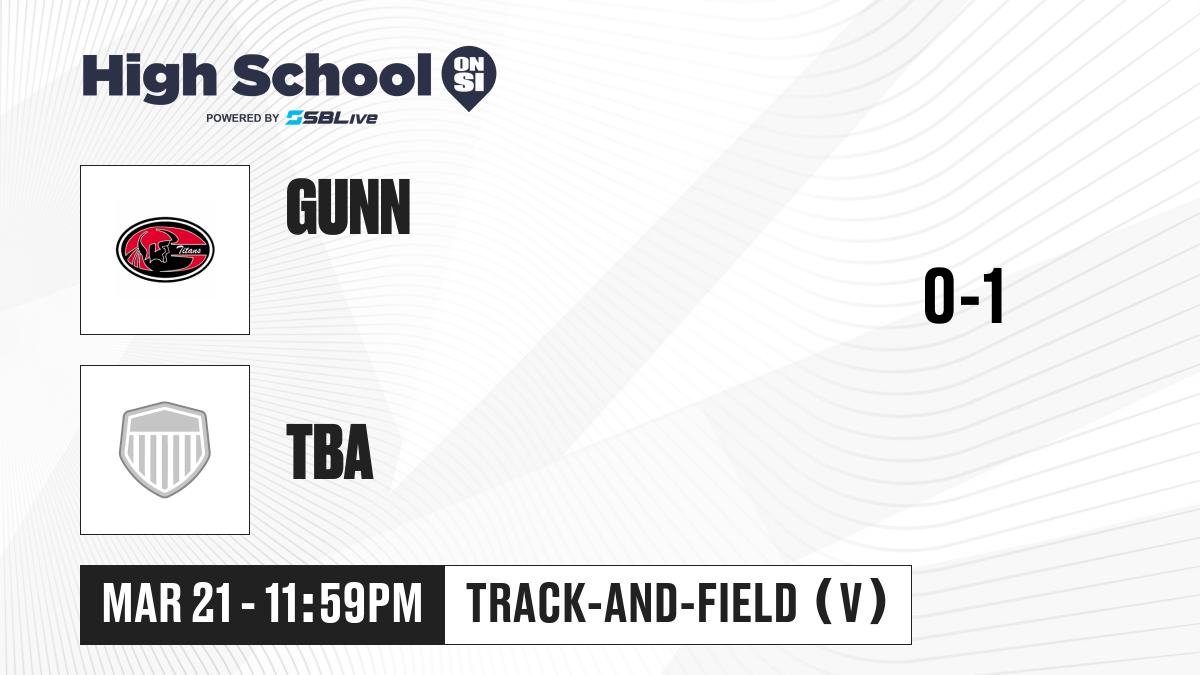 High School ON SI
POWERED BY SBLive

Titans

GUNN

0-1

TBA

MAR 21 - 11:59PM

TRACK-AND-FIELD (V)